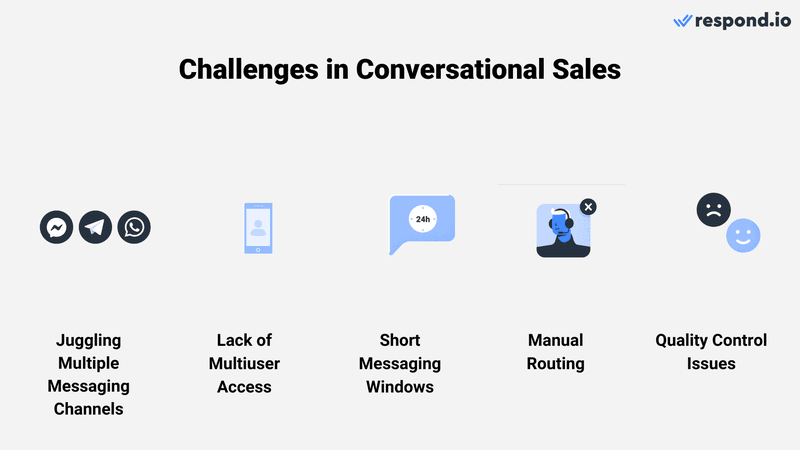 respond.io

Challenges in Conversational Sales

24h

Juggling Multiple Messaging Channels

Lack of Multiuser Access

Short Messaging Windows

Manual Routing

Quality Control Issues